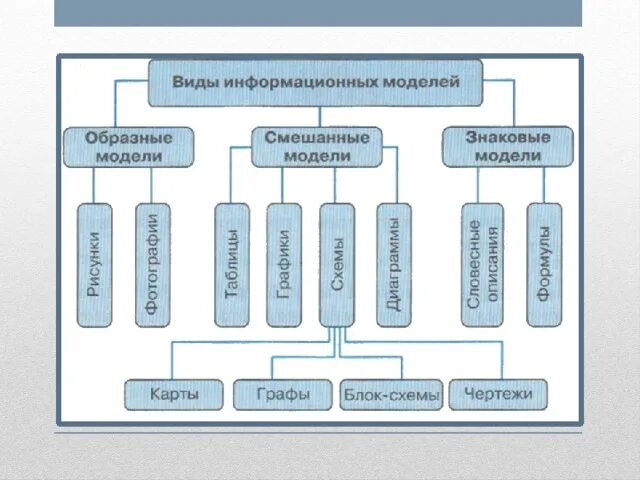 Виды информационных моделей

Образные модели

Смешанные модели

Знаковые модели

Рисунки

Фотографии

Таблицы

Графики

Схемы

Диаграммы

Словесные описания

Формулы

Карты

Графы

Блок-схемы

Чертежи